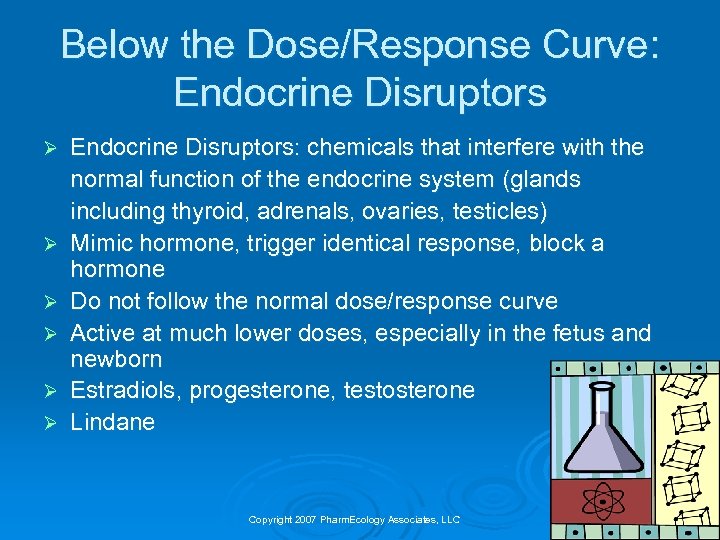 Below the Dose/Response Curve: Endocrine Disruptors

➢ Endocrine Disruptors: chemicals that interfere with the normal function of the endocrine system (glands including thyroid, adrenals, ovaries, testicles)
➢ Mimic hormone, trigger identical response, block a hormone
➢ Do not follow the normal dose/response curve
➢ Active at much lower doses, especially in the fetus and newborn
➢ Estradiols, progesterone, testosterone
➢ Lindane

Copyright 2007 PharmEcology Associates, LLC